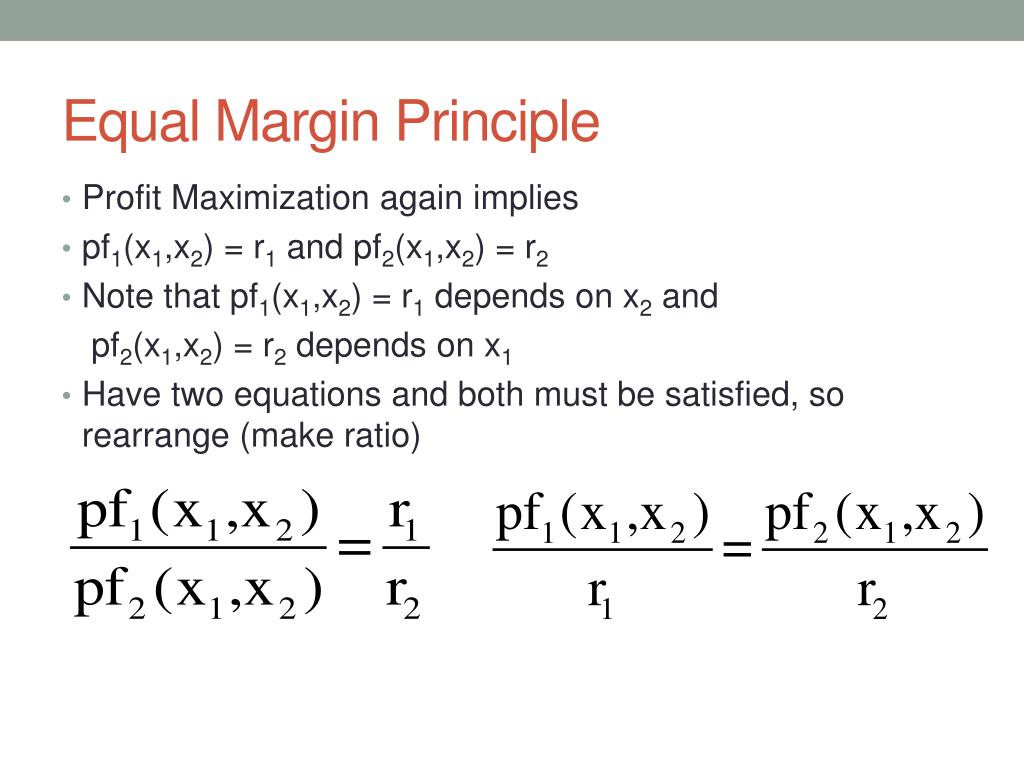 Equal Margin Principle

• Profit Maximization again implies
• $pf_1(x_1,x_2) = r_1$ and $pf_2(x_1,x_2) = r_2$
• Note that $pf_1(x_1,x_2) = r_1$ depends on $x_2$ and $pf_2(x_1,x_2) = r_2$ depends on $x_1$
• Have two equations and both must be satisfied, so rearrange (make ratio)

$\frac{pf_1(x_1,x_2)}{pf_2(x_1,x_2)} = \frac{r_1}{r_2}$ $\frac{pf_1(x_1,x_2)}{r_1} = \frac{pf_2(x_1,x_2)}{r_2}$